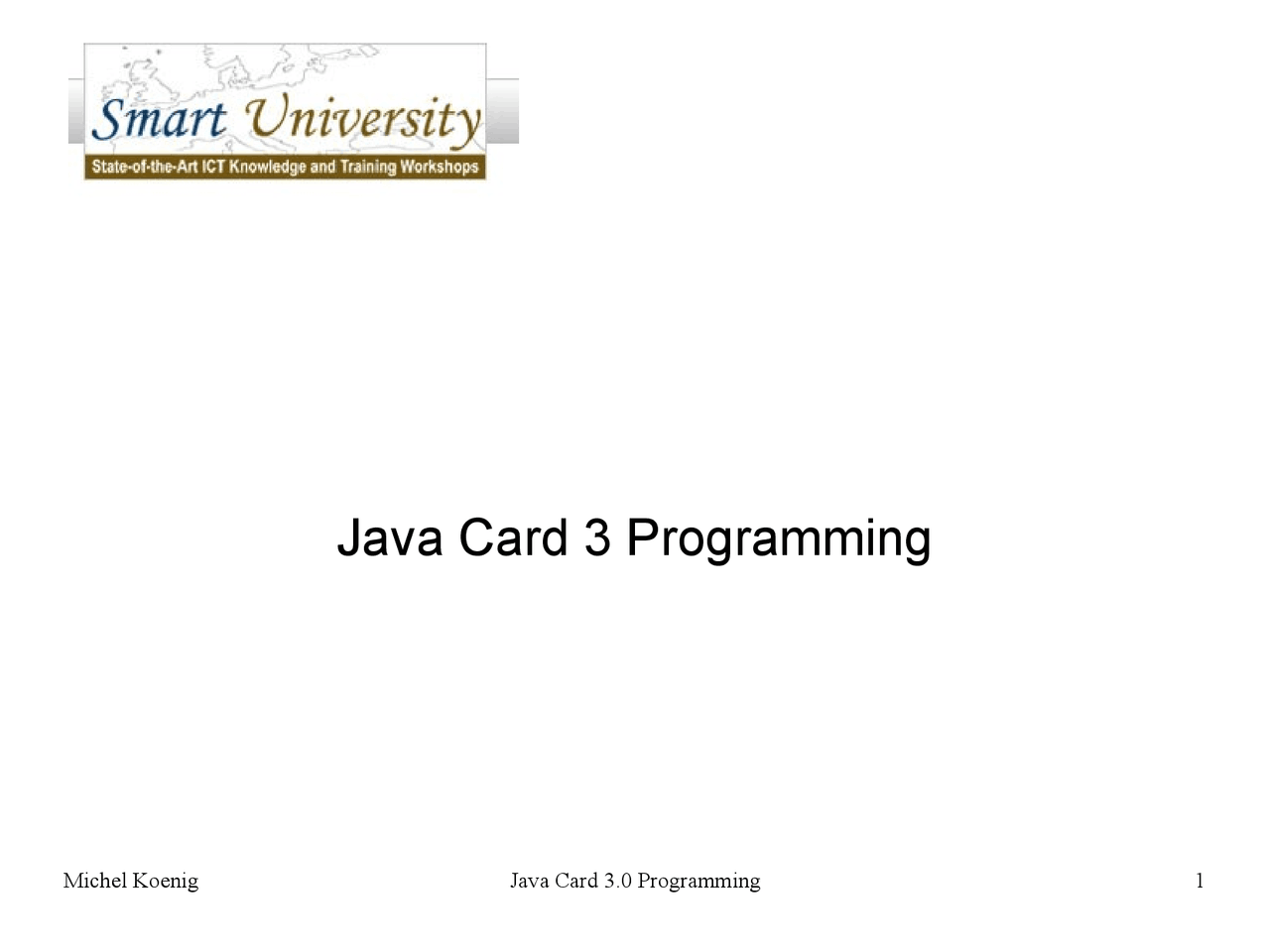 Smart University
State-of-the-Art ICT Knowledge and Training Workshops

Java Card 3 Programming

Michel Koenig
Java Card 3.0 Programming
1